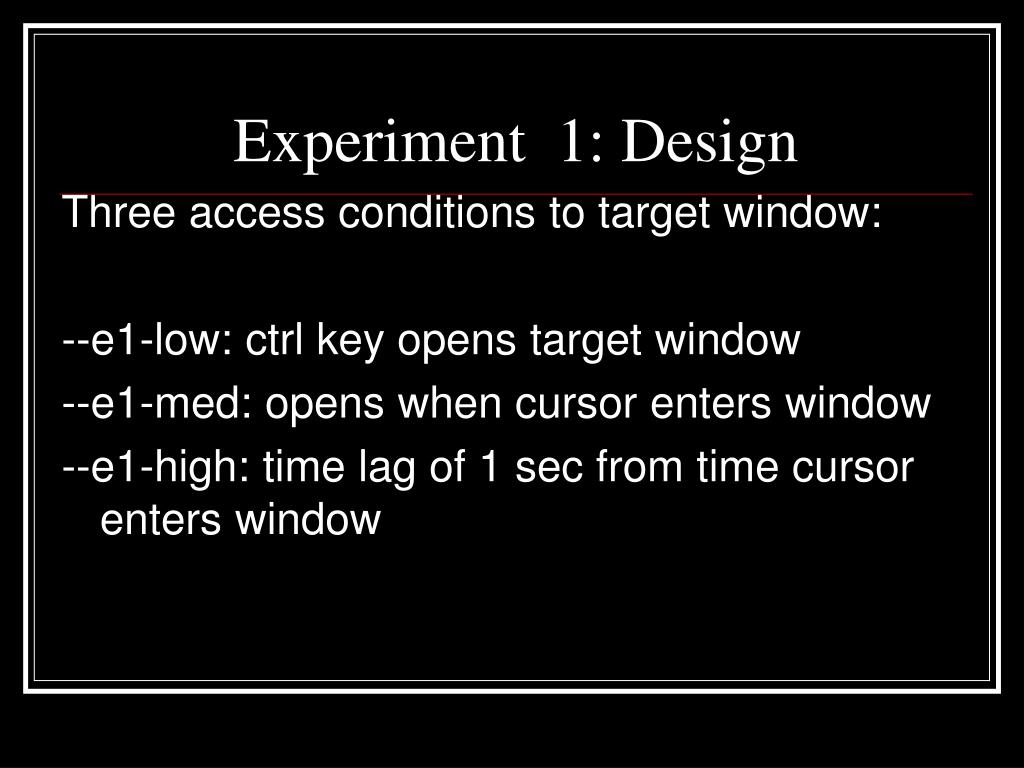 Experiment 1: Design

Three access conditions to target window:

--e1-low: ctrl key opens target window
--e1-med: opens when cursor enters window
--e1-high: time lag of 1 sec from time cursor enters window